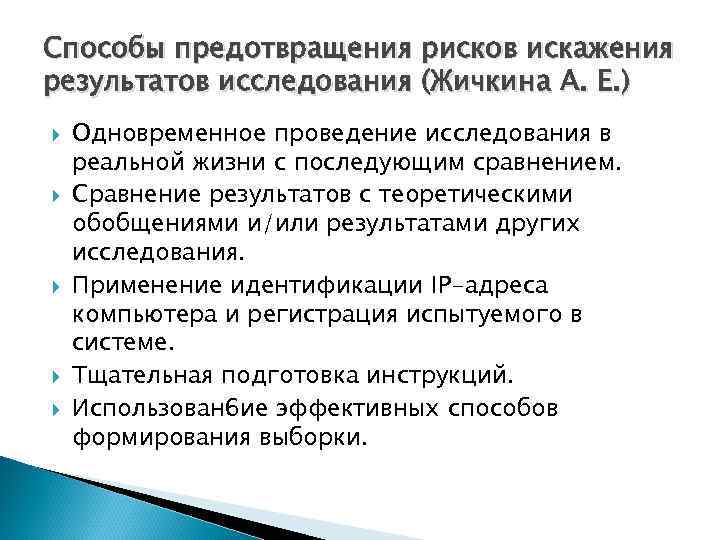 Способы предотвращения рисков искажения результатов исследования (Жичкина А. Е.)

Одновременное проведение исследования в реальной жизни с последующим сравнением.

Сравнение результатов с теоретическими обобщениями и/или результатами других исследования.

Применение идентификации IP-адреса компьютера и регистрация испытуемого в системе.

Тщательная подготовка инструкций.

Использован6ие эффективных способов формирования выборки.